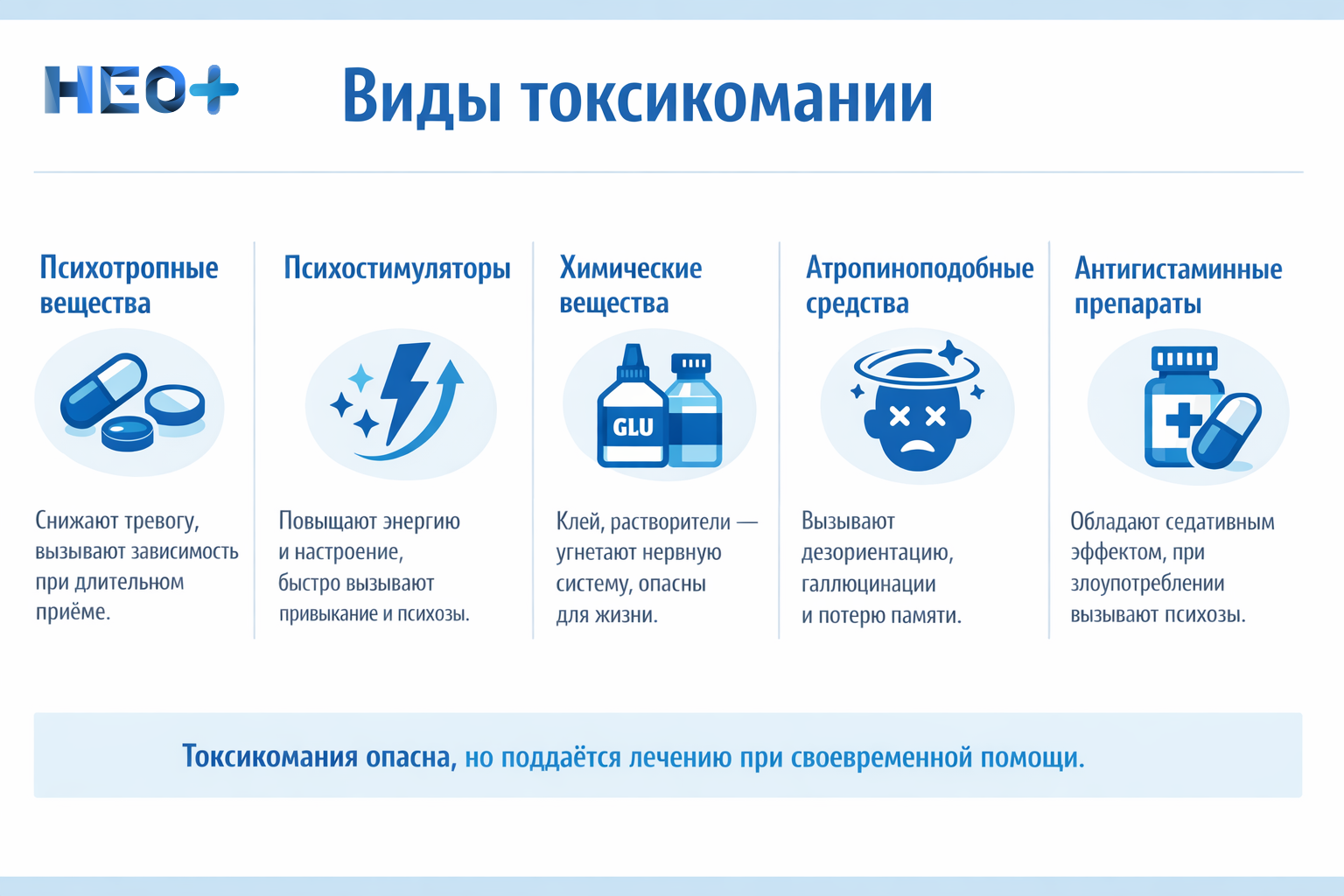 НЕО+

Виды токсикомании

Психотропные вещества

Снижают тревогу, вызывают зависимость при длительном приёме.

Психостимуляторы

Повышают энергию и настроение, быстро вызывают привыкание и психозы.

Химические вещества

GLU

Клей, растворители — угнетают нервную систему, опасны для жизни.

Атропиноподобные средства

Вызывают дезориентацию, галлюцинации и потерю памяти.

Антигистаминные препараты

Обладают седативным эффектом, при злоупотреблении вызывают психозы.

Токсикомания опасна, но поддаётся лечению при своевременной помощи.